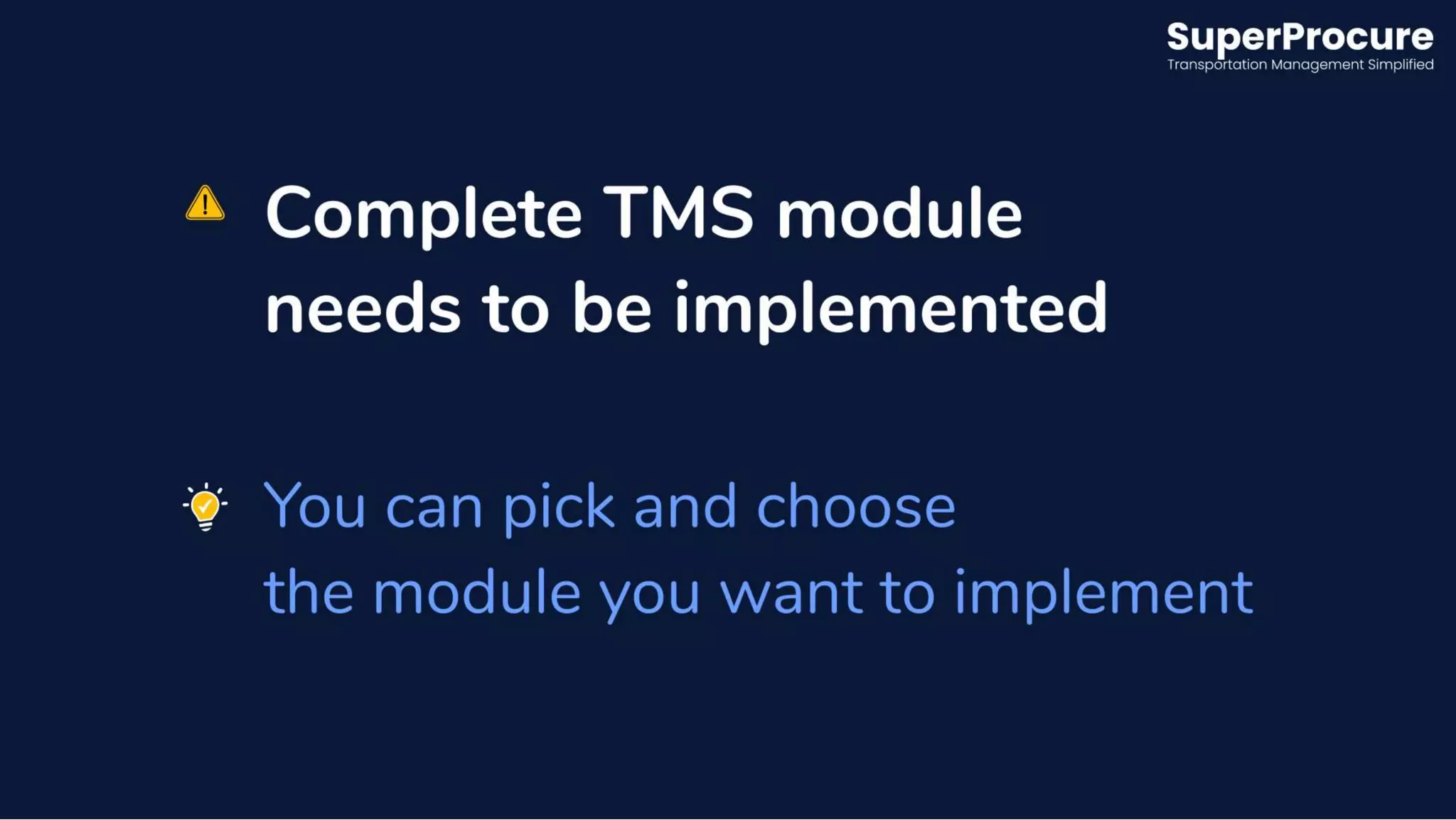 SuperProcure
Transportation Management Simplified

Complete TMS module needs to be implemented

You can pick and choose the module you want to implement